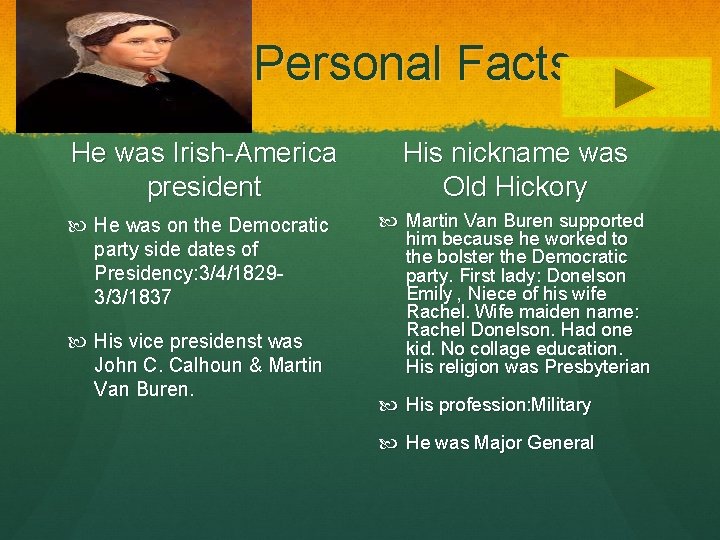 Personal Facts

He was Irish-America president

He was on the Democratic party side dates of Presidency:3/4/1829-3/3/1837

His vice presidenst was John C. Calhoun & Martin Van Buren.

His nickname was Old Hickory

Martin Van Buren supported him because he worked to the bolster the Democratic party. First lady: Donelson Emily , Niece of his wife Rachel. Wife maiden name: Rachel Donelson. Had one kid. No collage education. His religion was Presbyterian

His profession:Military

He was Major General